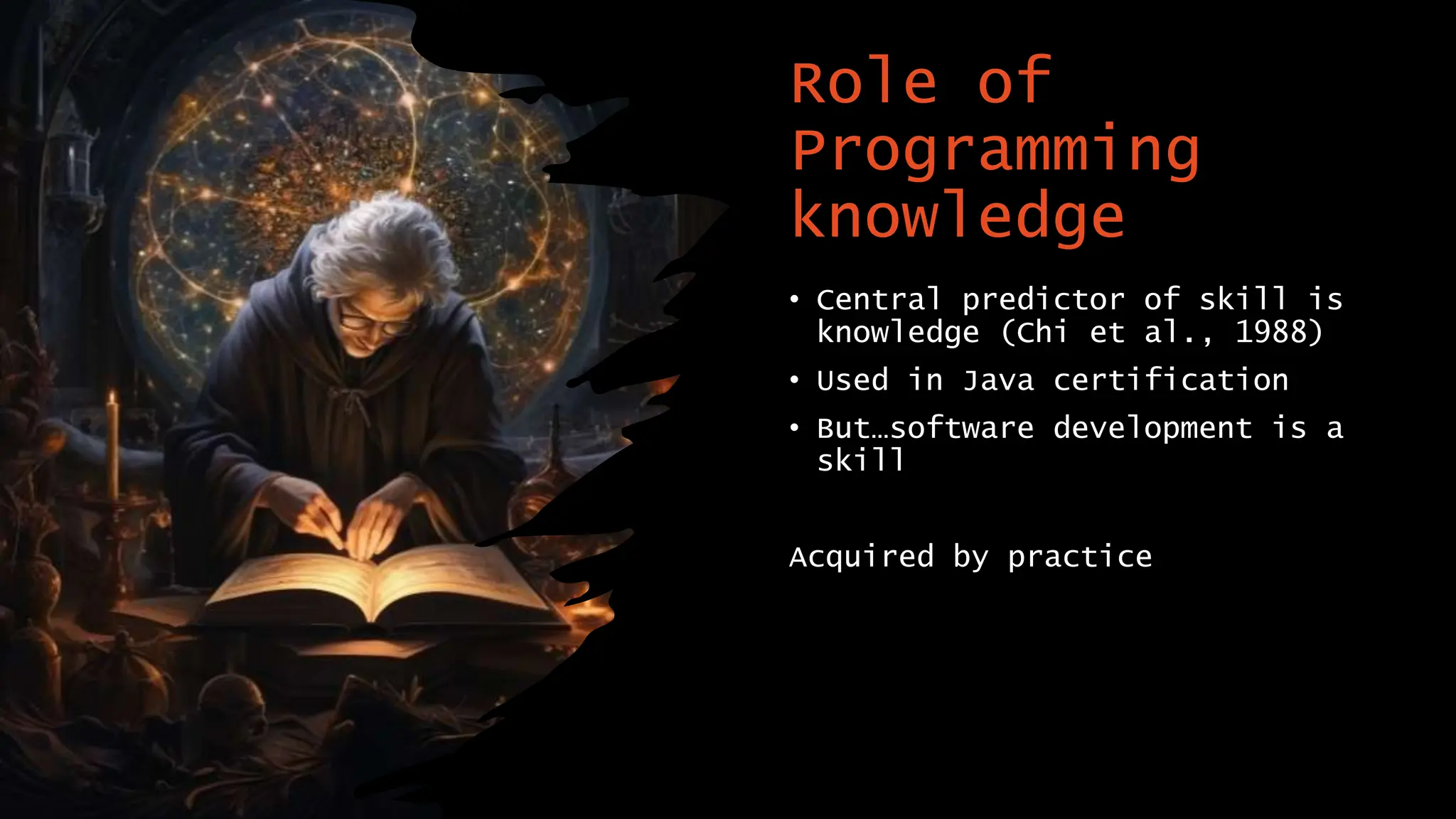 Role of Programming knowledge

• Central predictor of skill is knowledge (Chi et al., 1988)
• Used in Java certification
• But…software development is a skill

Acquired by practice